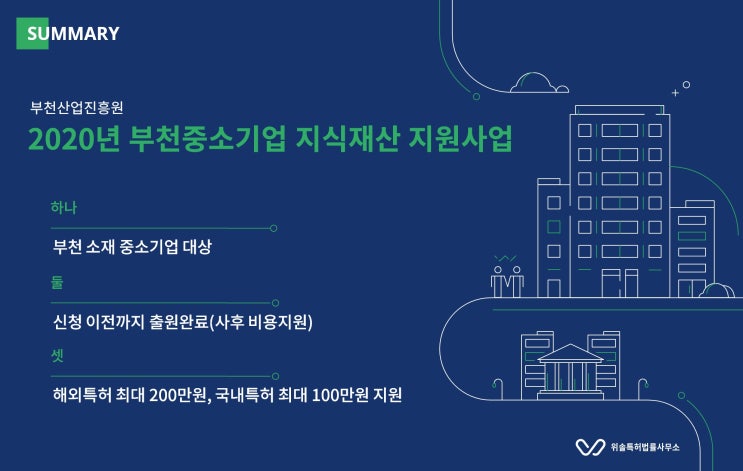 SUMMARY

부천산업진흥원

2020년 부천중소기업 지식재산 지원사업

하나

부천 소재 중소기업 대상

둘

신청 이전까지 출원완료(사후 비용지원)

셋

해외특허 최대 200만원, 국내특허 최대 100만원 지원

위솔특허법률사무소